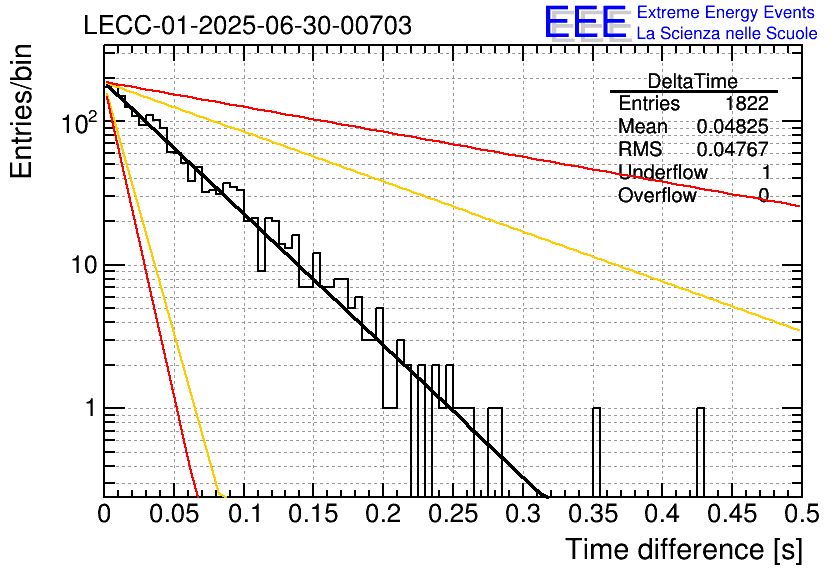 LECC-01-2025-06-30-00703

EEE Extreme Energy Events
La Scienza nelle Scuole

| DeltaTime | |
|---|---|
| Entries | 1822 |
| Mean | 0.04825 |
| RMS | 0.04767 |
| Underflow | 1 |
| Overflow | 0 |

Entries/bin

$10^2$

10

1

0
0.05
0.1
0.15
0.2
0.25
0.3
0.35
0.4
0.45
0.5

Time difference [s]